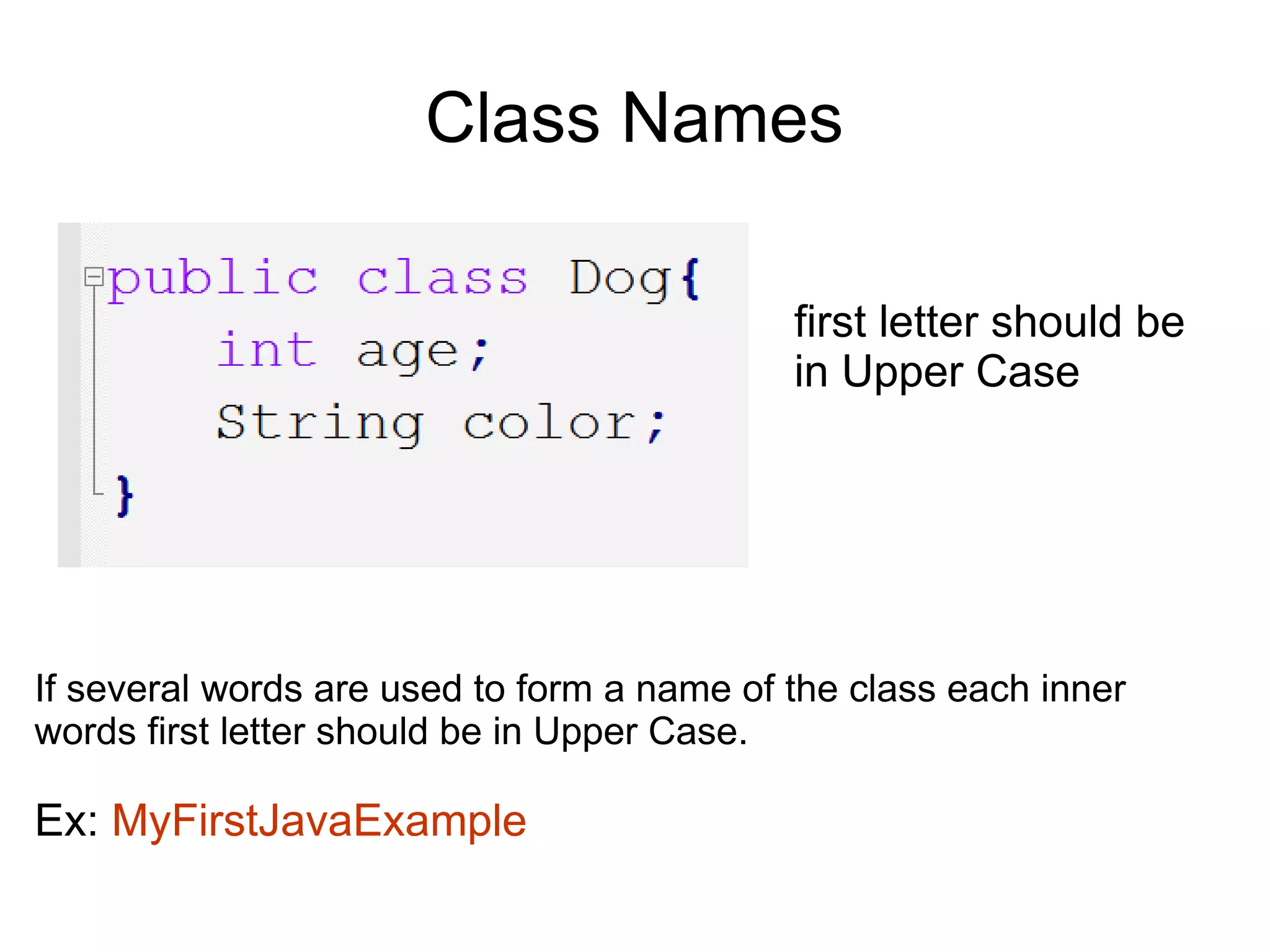 Class Names

public class Dog{
    int age;
    String color;
}

first letter should be in Upper Case

If several words are used to form a name of the class each inner words first letter should be in Upper Case.

Ex: MyFirstJavaExample